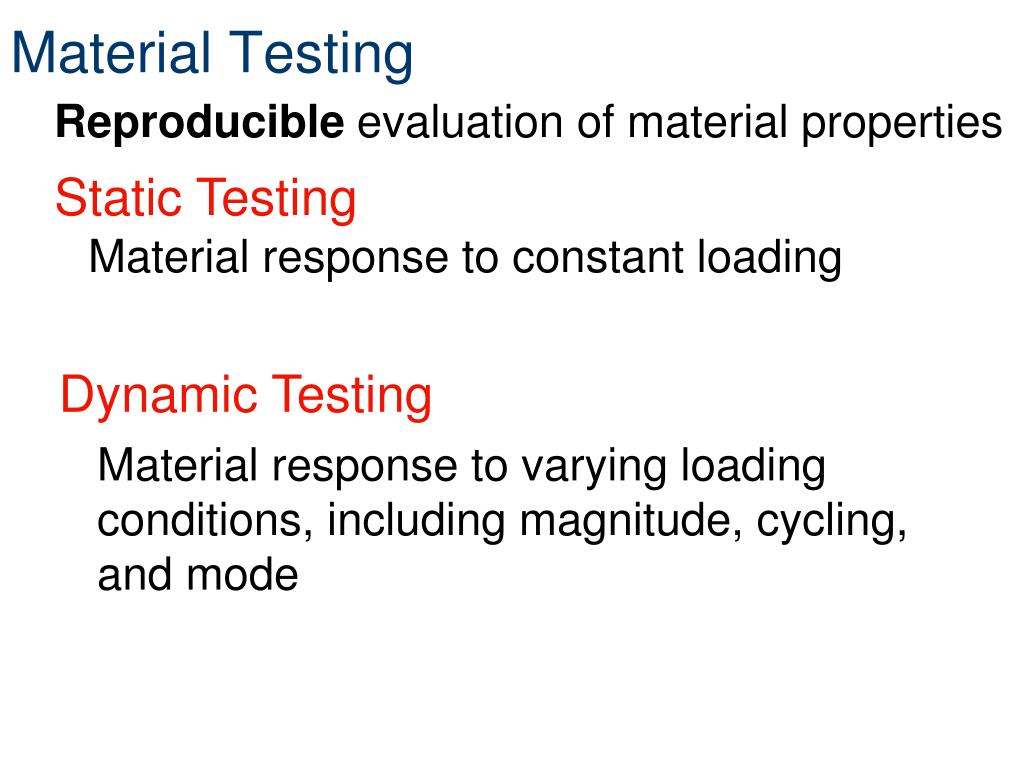 Material Testing

Reproducible evaluation of material properties

Static Testing

Material response to constant loading

Dynamic Testing

Material response to varying loading conditions, including magnitude, cycling, and mode